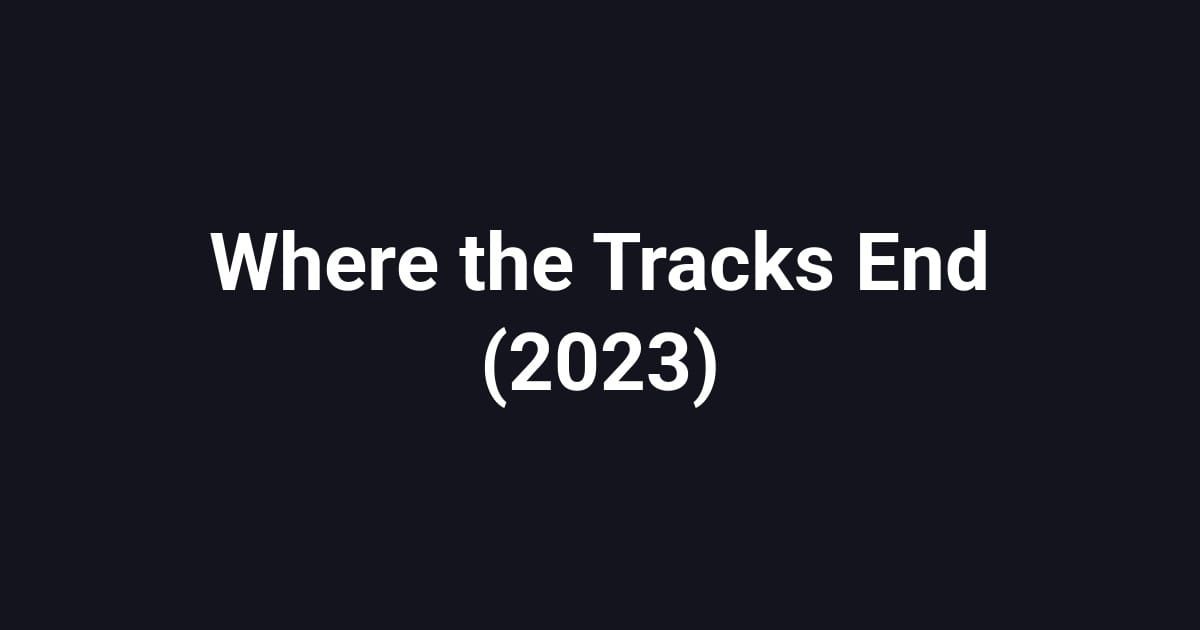 Where the Tracks End
(2023)